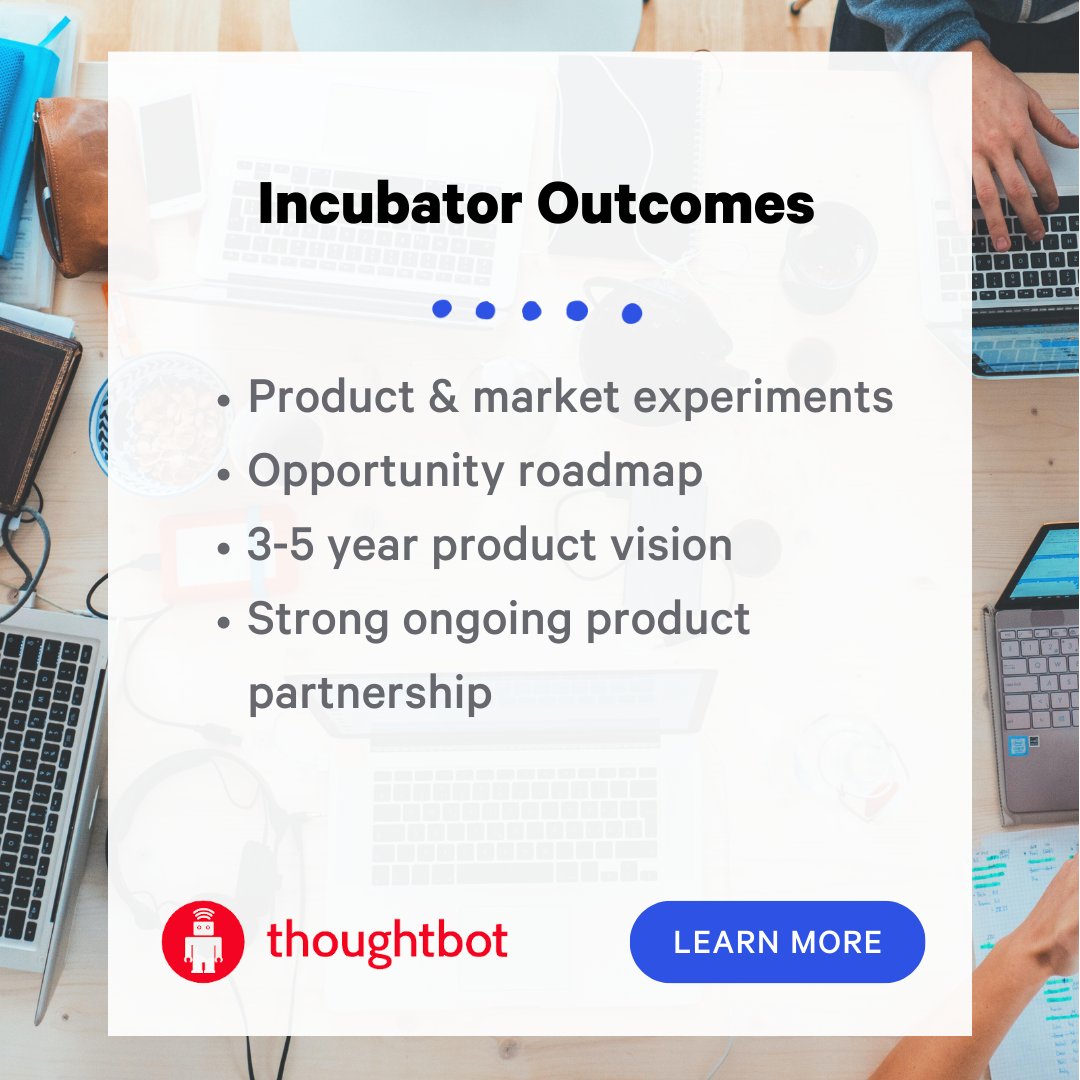 Incubator Outcomes

• Product & market experiments
• Opportunity roadmap
• 3-5 year product vision
• Strong ongoing product partnership

thoughtbot

LEARN MORE